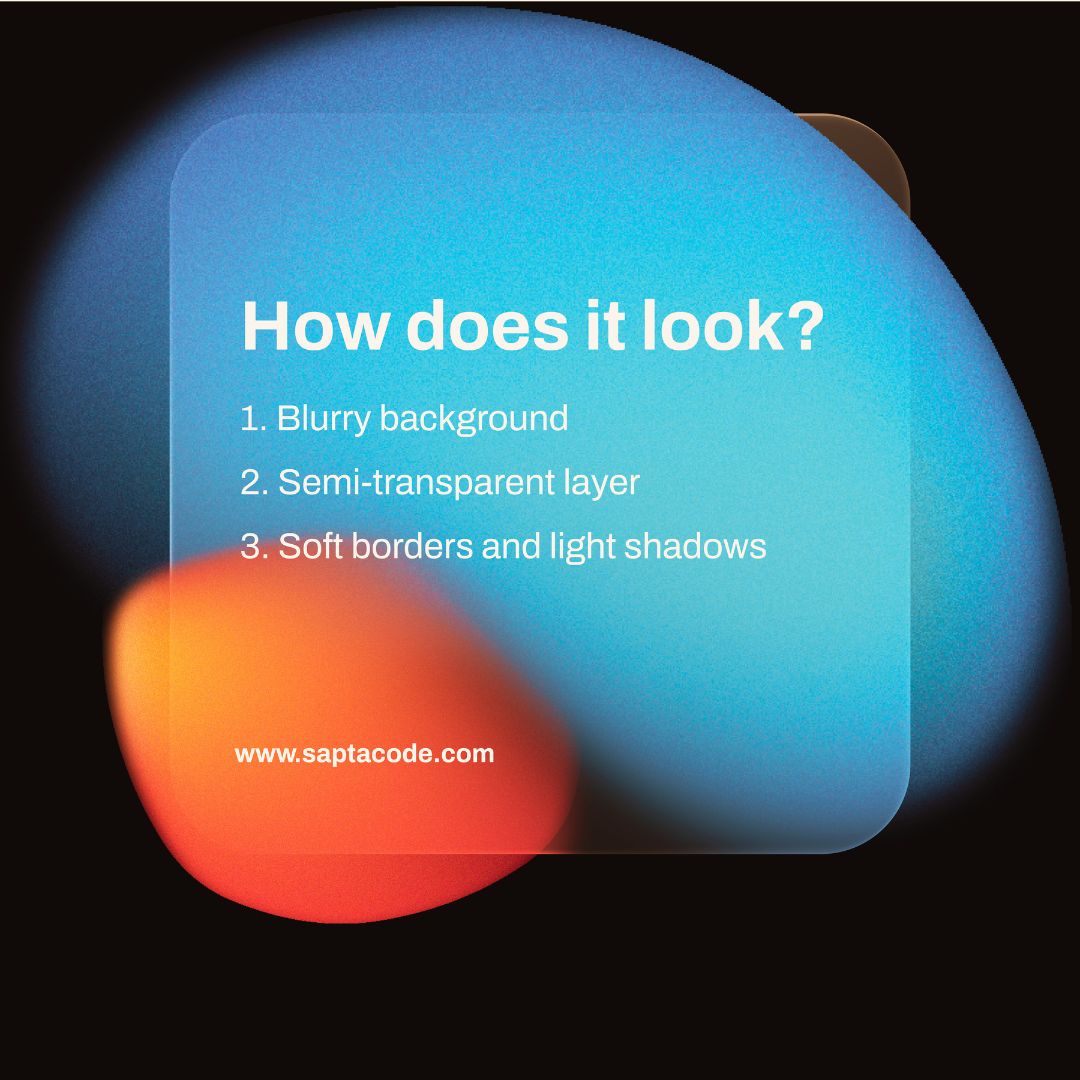 How does it look?

1. Blurry background

2. Semi-transparent layer

3. Soft borders and light shadows

www.saptacode.com